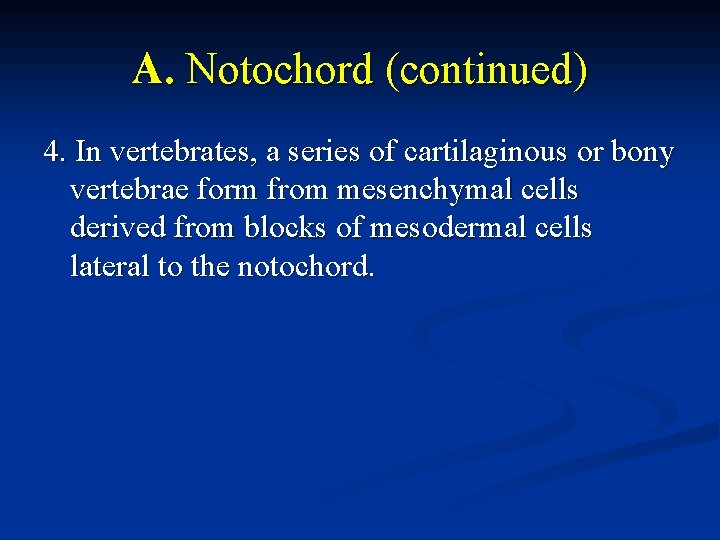 A. Notochord (continued)

4. In vertebrates, a series of cartilaginous or bony vertebrae form from mesenchymal cells derived from blocks of mesodermal cells lateral to the notochord.